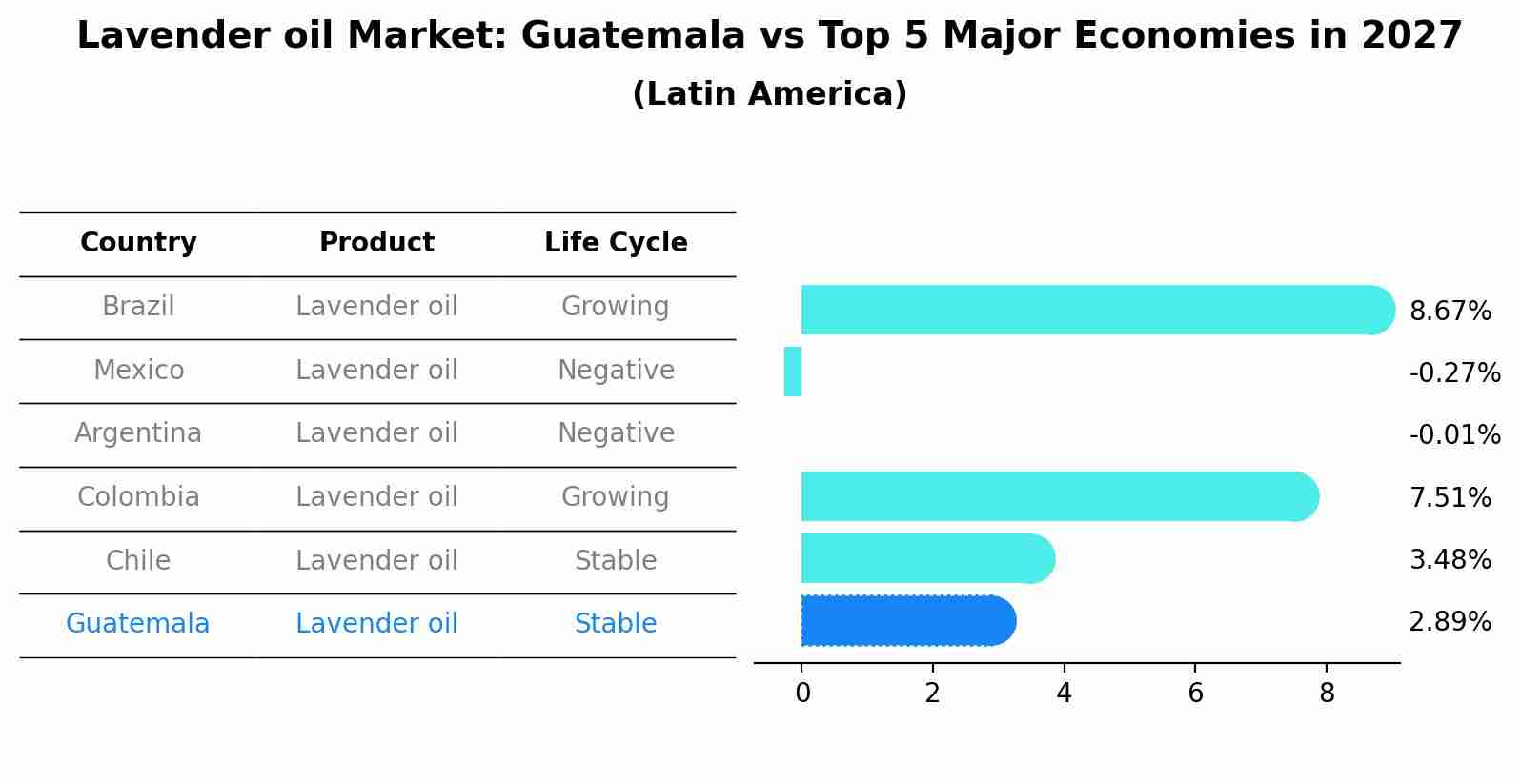 Lavender oil Market: Guatemala vs Top 5 Major Economies in 2027
(Latin America)

| Country | Product | Life Cycle |
|---|---|---|
| Brazil | Lavender oil | Growing |
| Mexico | Lavender oil | Negative |
| Argentina | Lavender oil | Negative |
| Colombia | Lavender oil | Growing |
| Chile | Lavender oil | Stable |
| Guatemala | Lavender oil | Stable |

8.67%
-0.27%
-0.01%
7.51%
3.48%
2.89%

0 2 4 6 8